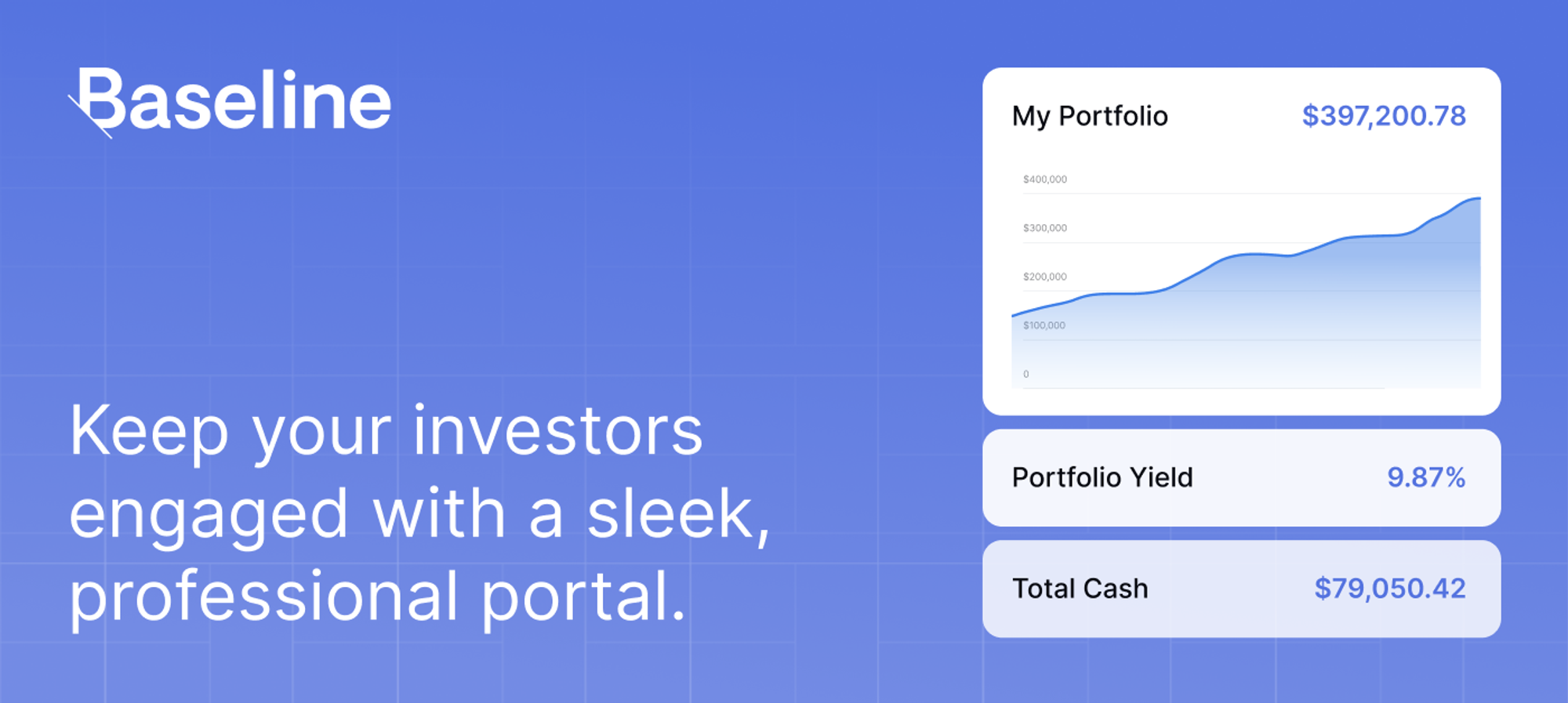 Baseline

Keep your investors engaged with a sleek, professional portal.

My Portfolio $397,200.78

$400,000
$300,000
$200,000
$100,000
0

Portfolio Yield 9.87%

Total Cash $79,050.42